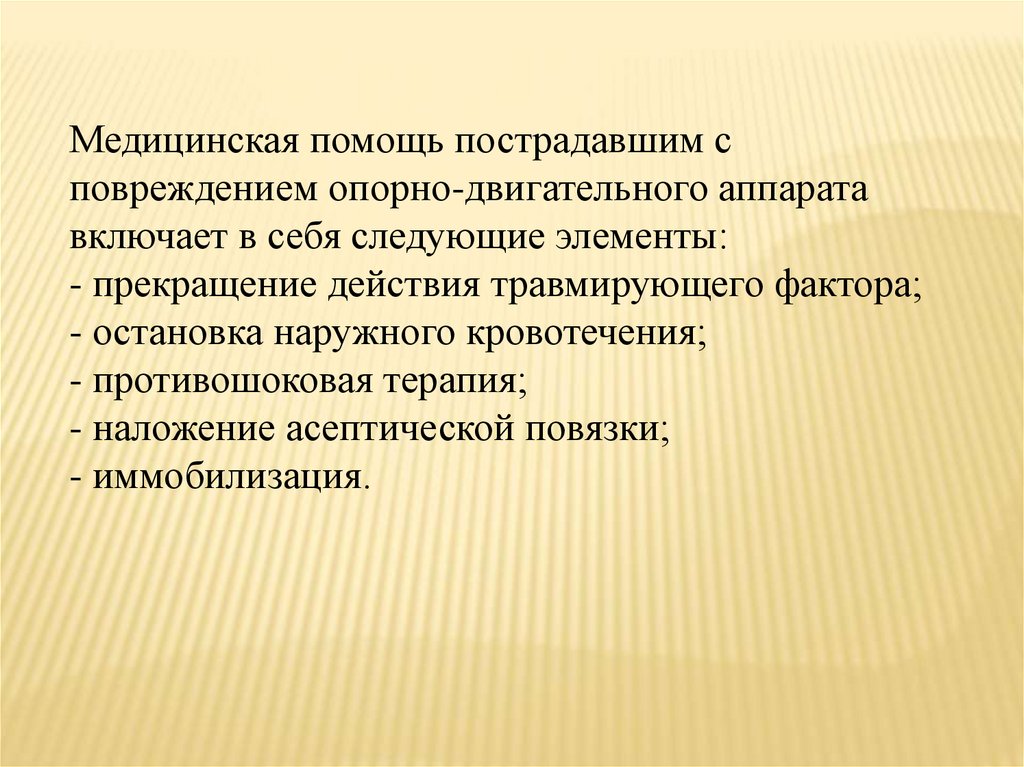 Медицинская помощь пострадавшим с повреждением опорно-двигательного аппарата включает в себя следующие элементы:
- прекращение действия травмирующего фактора;
- остановка наружного кровотечения;
- противошоковая терапия;
- наложение асептической повязки;
- иммобилизация.